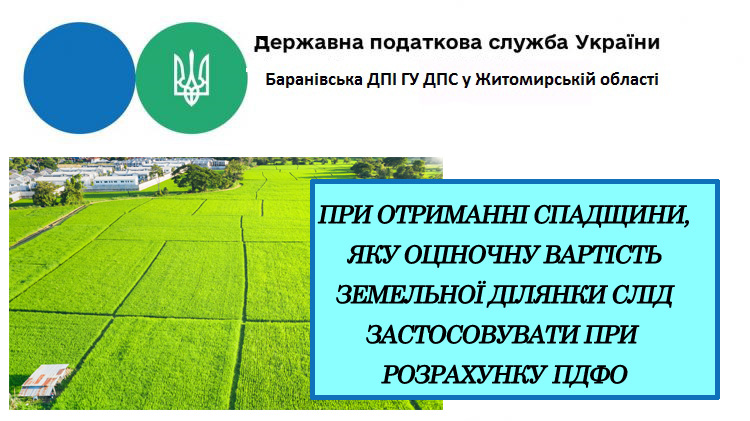 Державна податкова служба України

Баранівська ДПІ ГУ ДПС у Житомирській області

ПРИ ОТРИМАННІ СПАДЩИНИ, ЯКУ ОЦІНОЧНУ ВАРТІСТЬ ЗЕМЕЛЬНОЇ ДІЛЯНКИ СЛІД ЗАСТОСОВУВАТИ ПРИ РОЗРАХУНКУ ПДФО